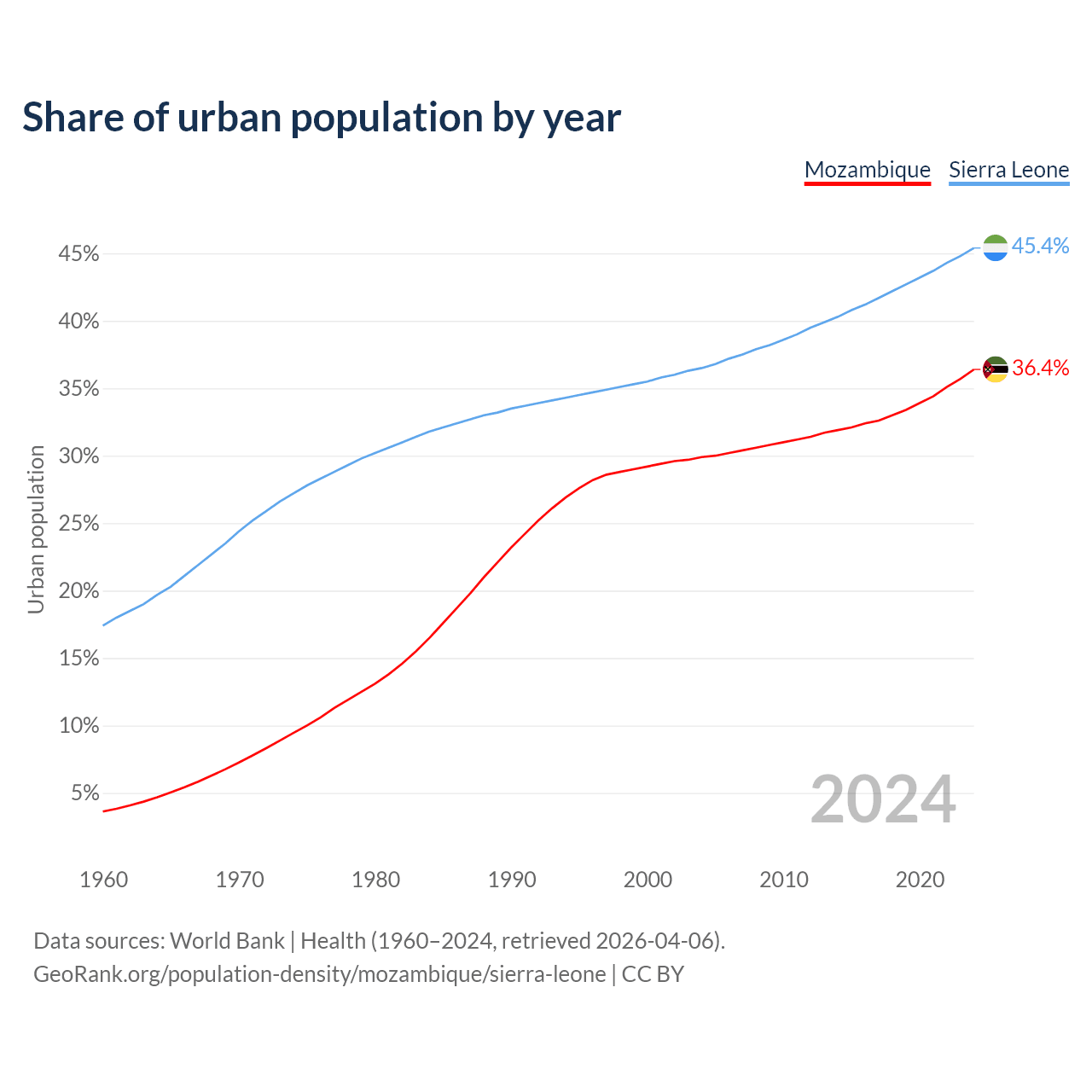 Share of urban population by year

Mozambique Sierra Leone

Urban population

45%
40%
35%
30%
25%
20%
15%
10%
5%

45.4%
36.4%

2024

1960 1970 1980 1990 2000 2010 2020

Data sources: World Bank | Health (1960–2024, retrieved 2026-04-06).
GeoRank.org/population-density/mozambique/sierra-leone | CC BY